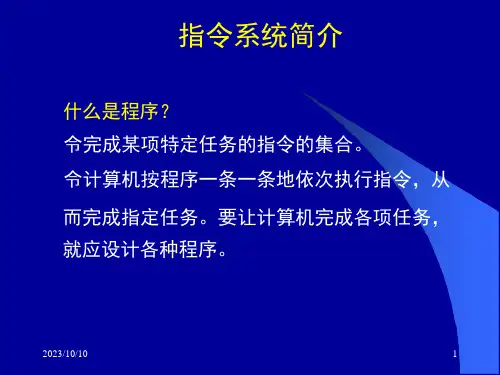 指令系统简介

什么是程序？

令完成某项特定任务的指令的集合。

令计算机按程序一条一条地依次执行指令，从而完成指定任务。要让计算机完成各项任务，就应设计各种程序。

2023/10/10

1